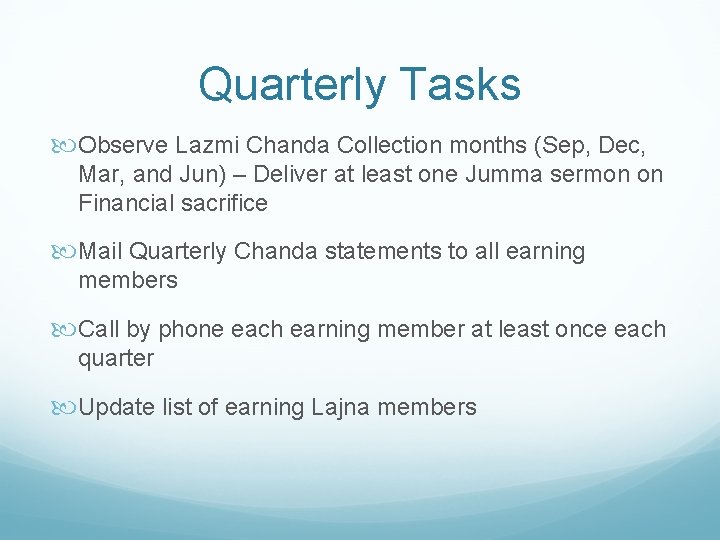 Quarterly Tasks

Observe Lazmi Chanda Collection months (Sep, Dec, Mar, and Jun) – Deliver at least one Jumma sermon on Financial sacrifice

Mail Quarterly Chanda statements to all earning members

Call by phone each earning member at least once each quarter

Update list of earning Lajna members